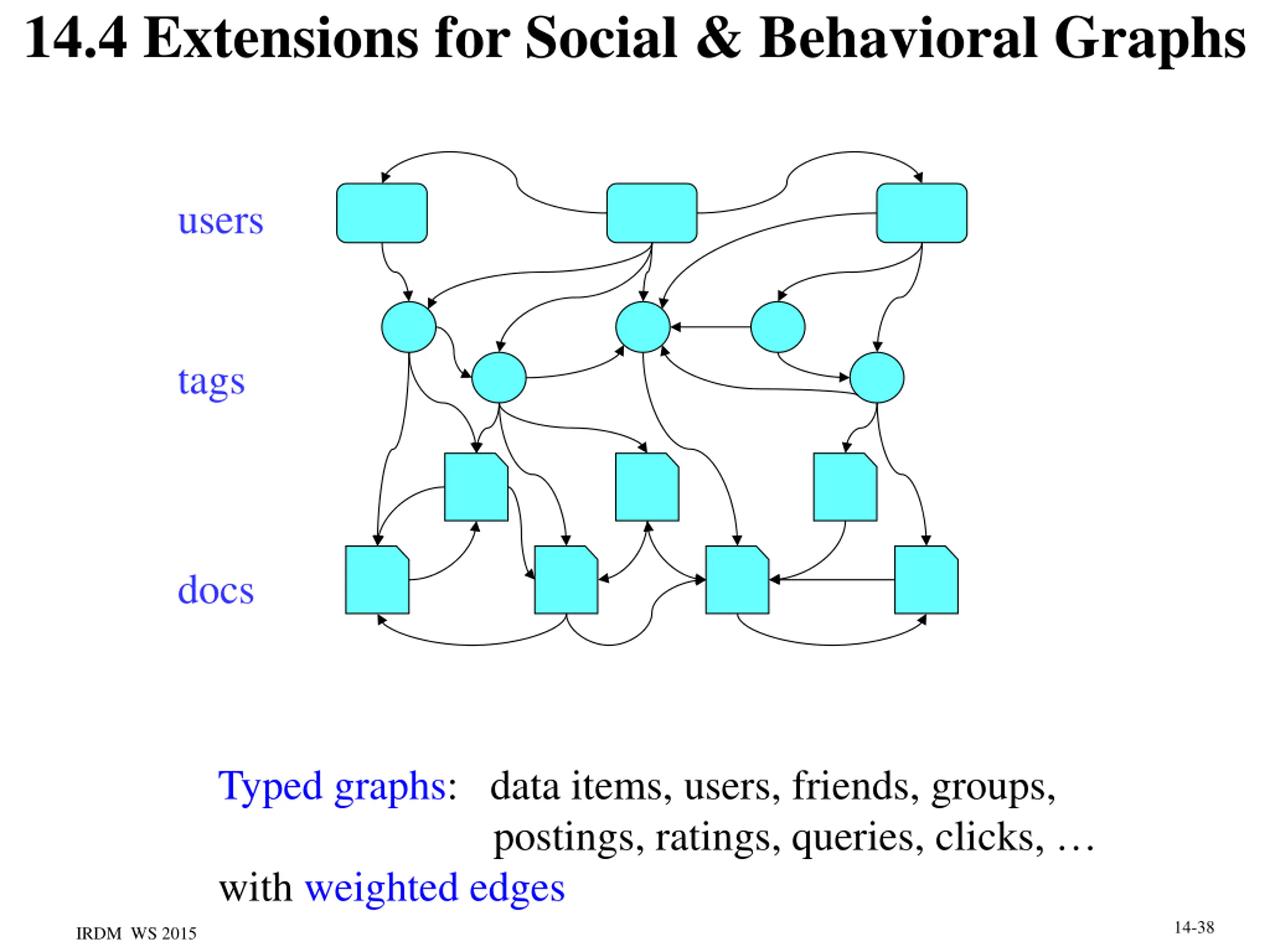 14.4 Extensions for Social & Behavioral Graphs

users

tags

docs

Typed graphs: data items, users, friends, groups, postings, ratings, queries, clicks, …
with weighted edges

IRDM WS 2015

14-38